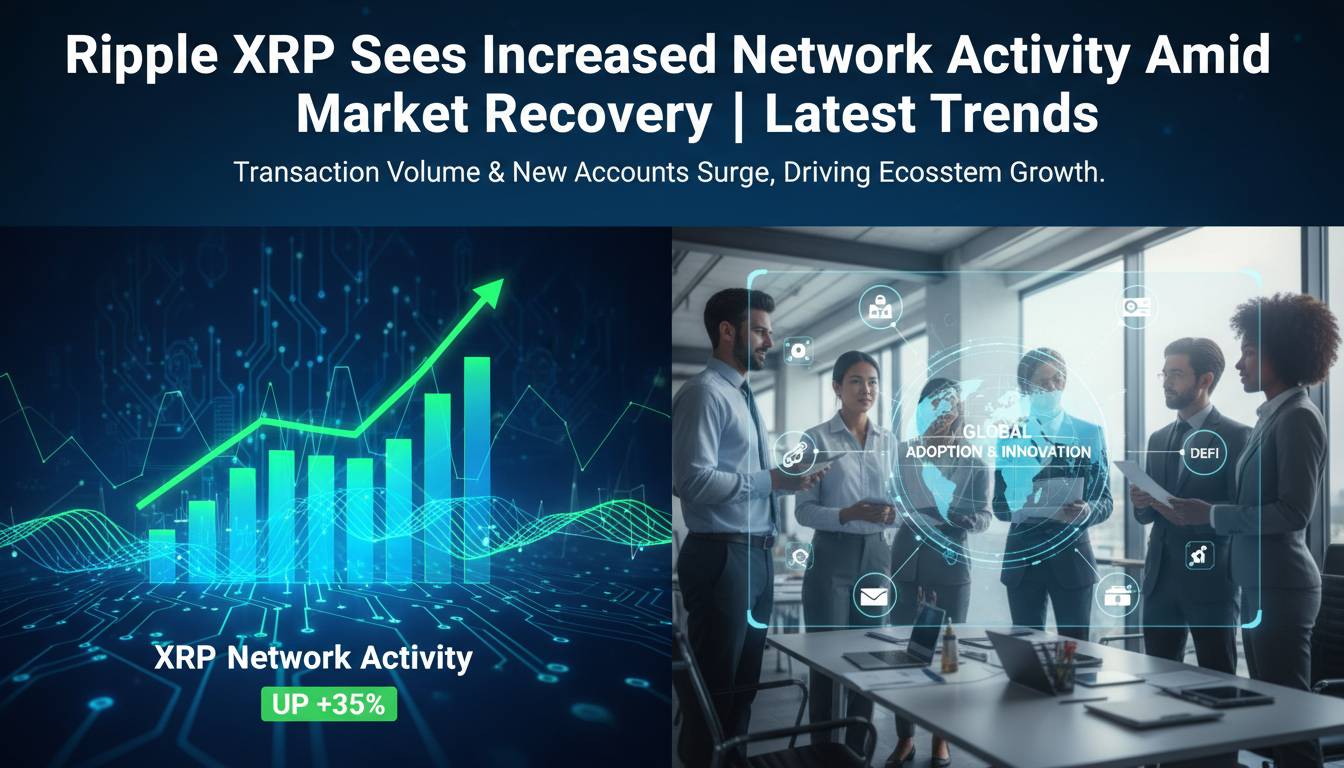 Ripple XRP Sees Increased Network Activity Amid Market Recovery | Latest Trends

Transaction Volume & New Accounts Surge, Driving Ecosstem Growth.

XRP Network Activity

UP +35%

GLOBAL ADOPTION & INNOVATION

DEFI